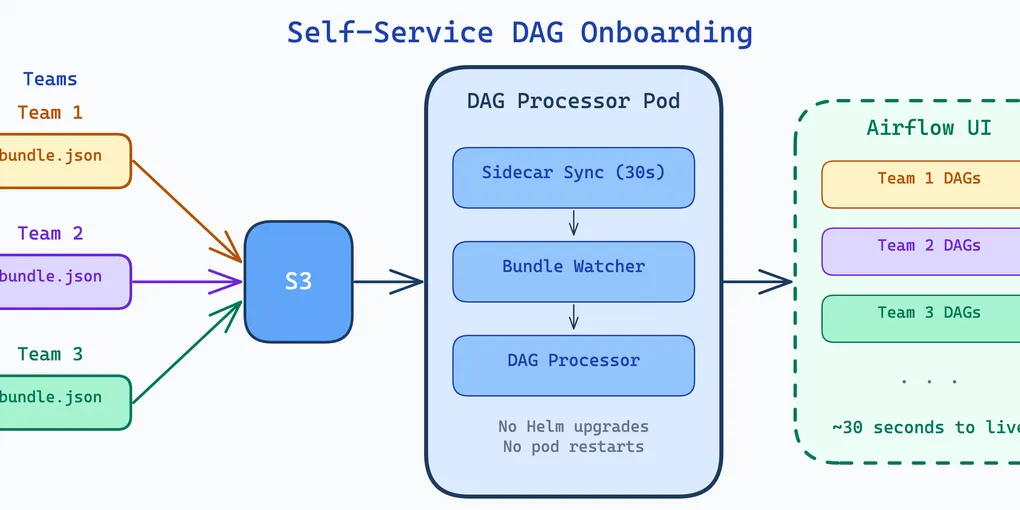 Self-Service DAG Onboarding

Teams

Team 1

bundle.json

Team 2

bundle.json

Team 3

bundle.json

S3

DAG Processor Pod

Sidecar Sync (30s)

Bundle Watcher

DAG Processor

No Helm upgrades
No pod restarts

Airflow UI

Team 1 DAGs

Team 2 DAGs

Team 3 DAGs

. . .

~30 seconds to live